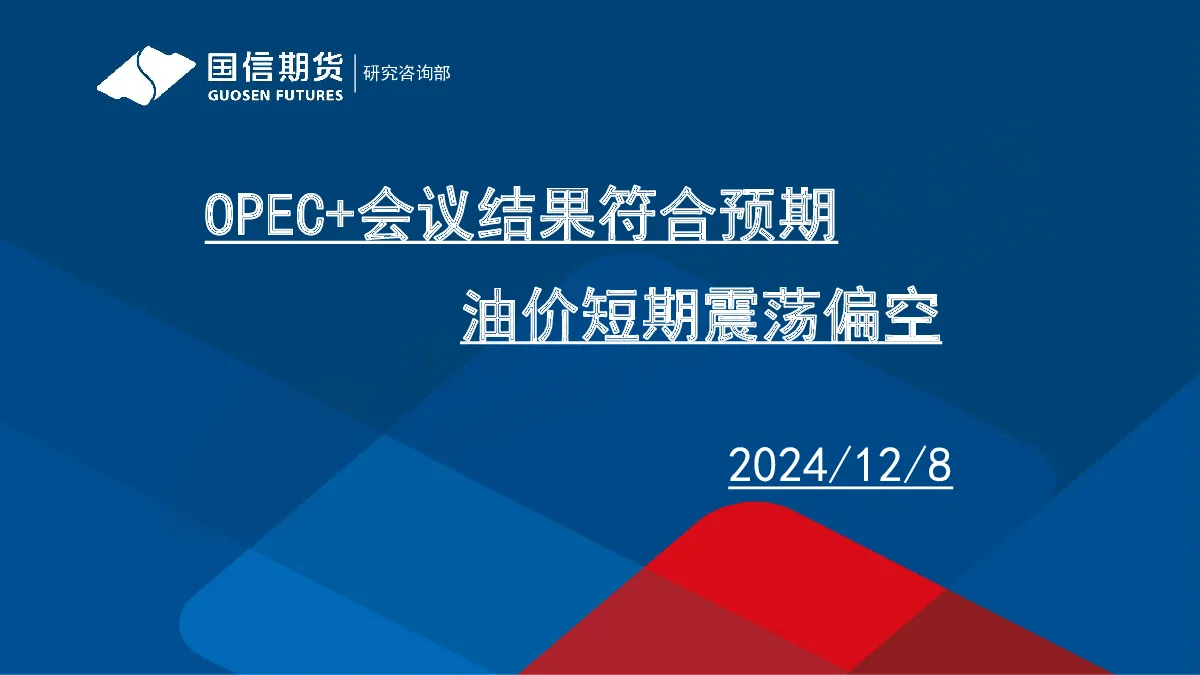 国信期货
GUOSEN FUTURES
研究咨询部

OPEC+会议结果符合预期

油价短期震荡偏空

2024/12/8